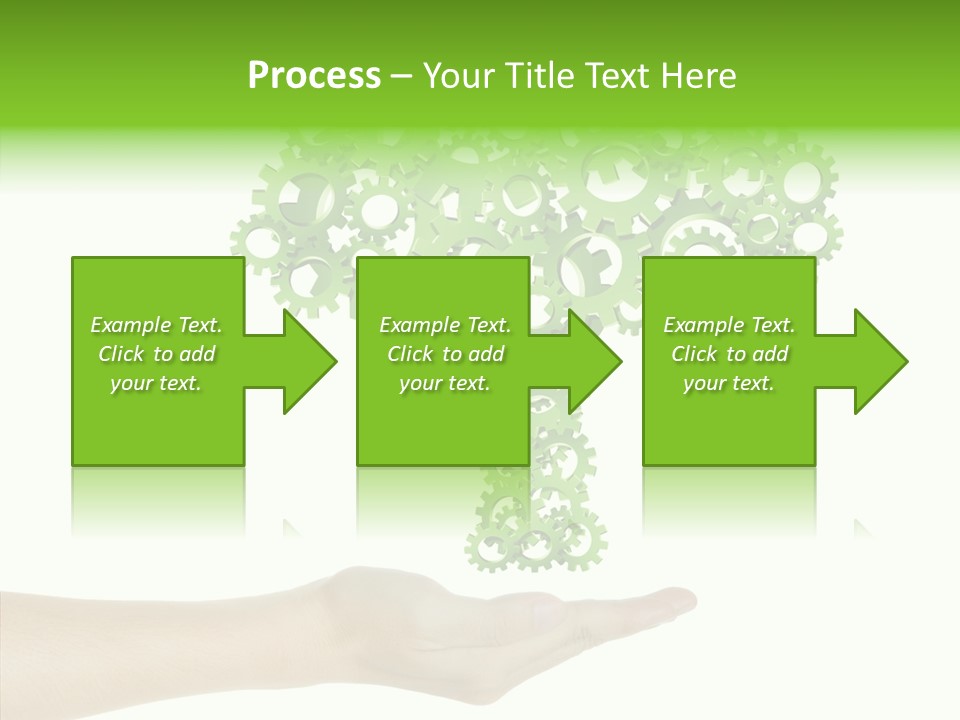 Process – Your Title Text Here

Example Text. Click to add your text.

Example Text. Click to add your text.

Example Text. Click to add your text.